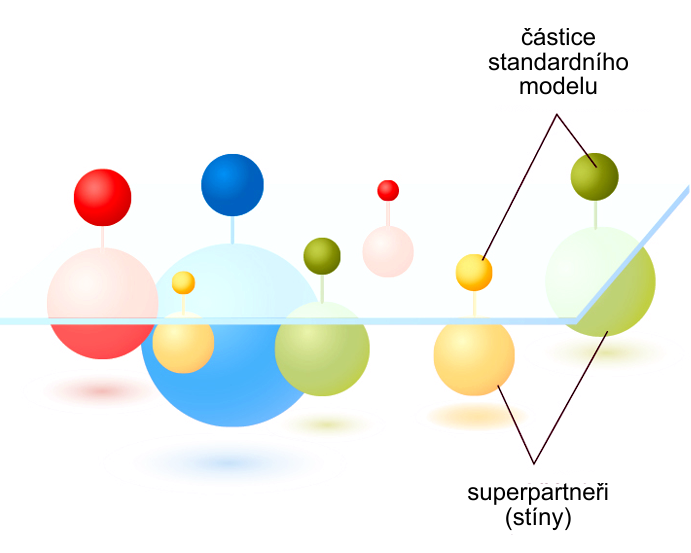 částice standardního modelu

superpartneři (stíny)